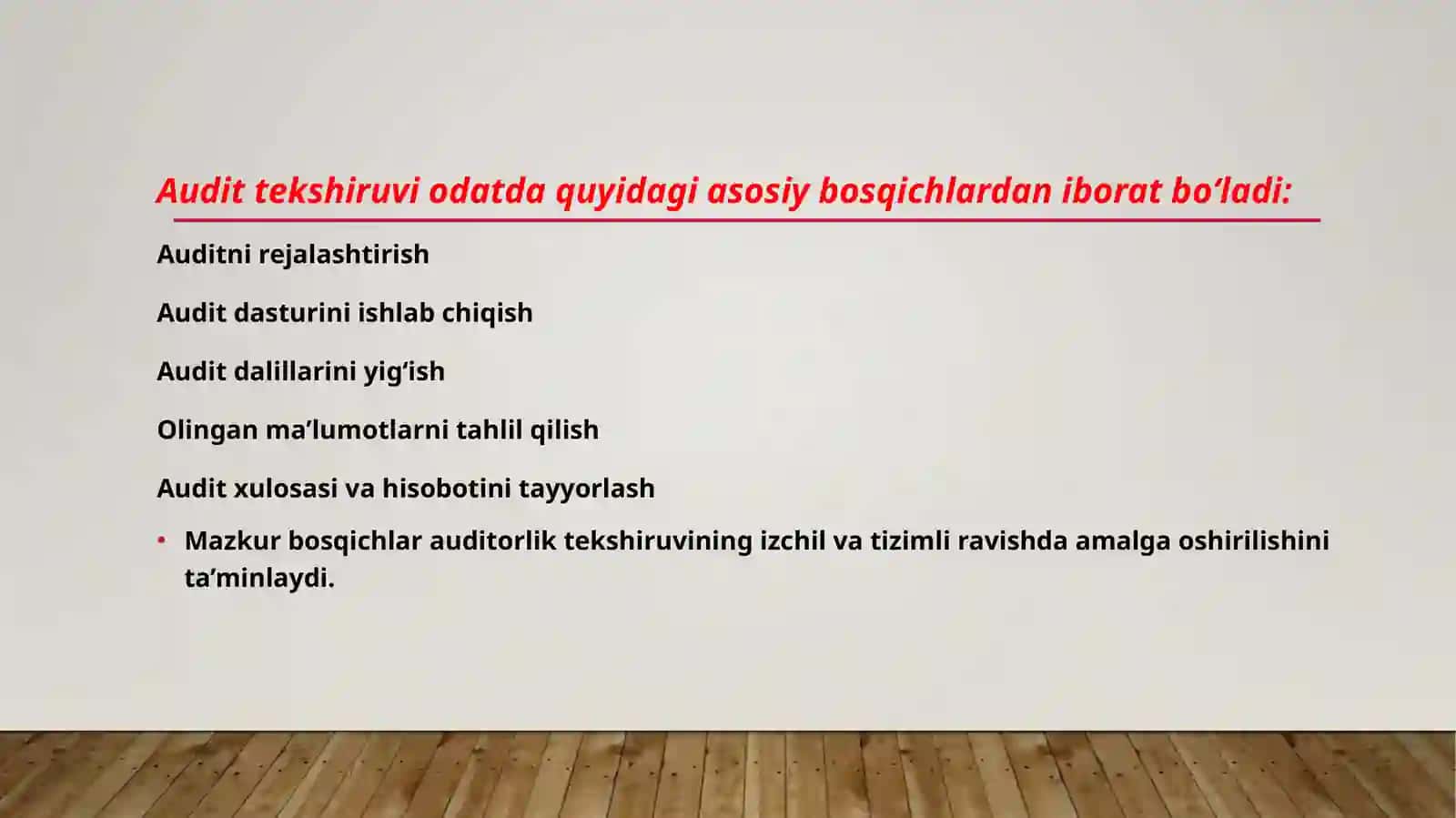 Audit tekshiruvi odatda quyidagi asosiy bosqichlardan iborat bo‘ladi:

Auditni rejalashtirish

Audit dasturini ishlab chiqish

Audit dalillarini yig‘ish

Olingan ma’lumotlarni tahlil qilish

Audit xulosasi va hisobotini tayyorlash

• Mazkur bosqichlar auditorlik tekshiruvining izchil va tizimli ravishda amalga oshirilishini ta’minlaydi.